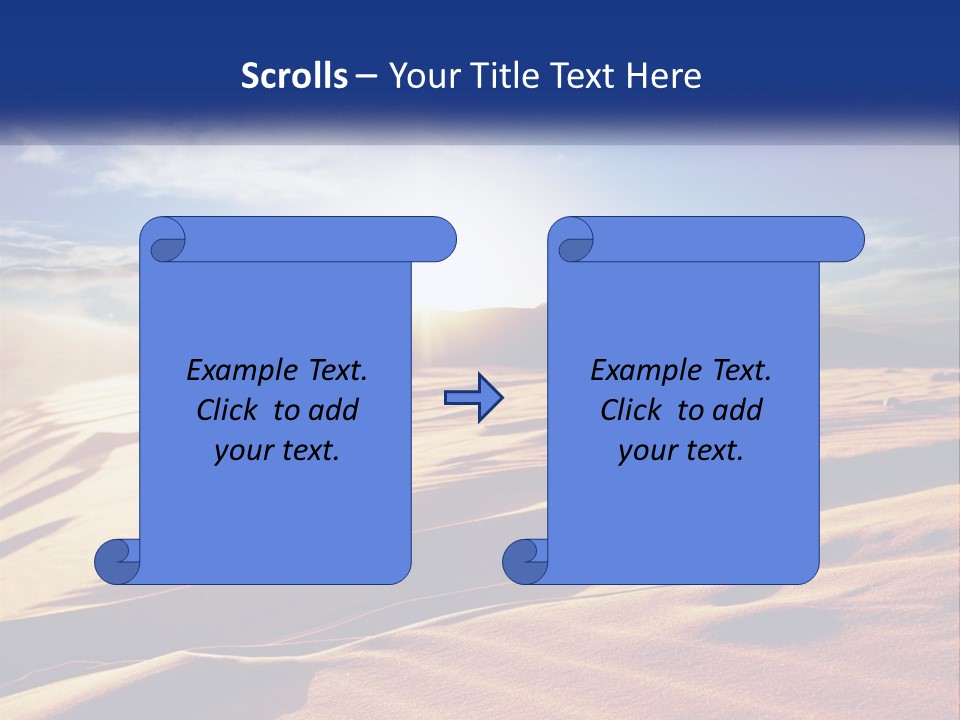 Scrolls – Your Title Text Here

Example Text. Click to add your text.

Example Text. Click to add your text.